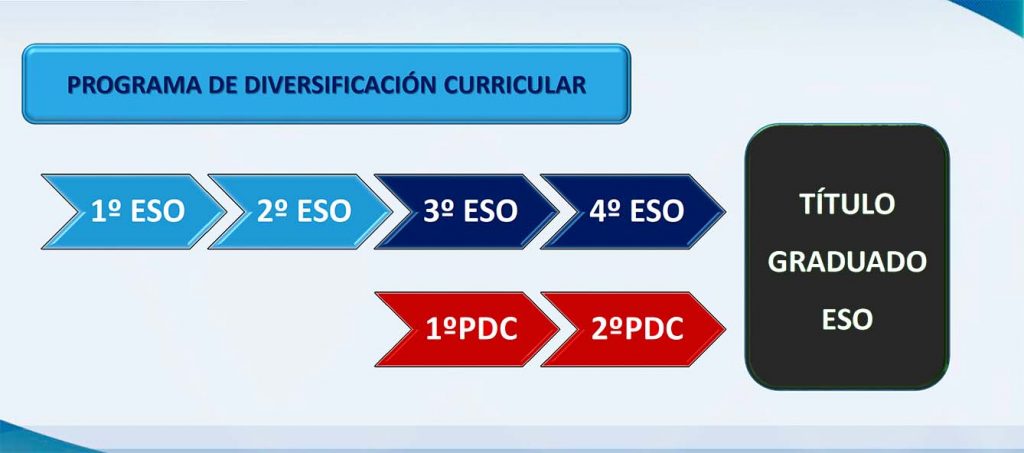 PROGRAMA DE DIVERSIFICACIÓN CURRICULAR

1º ESO
2º ESO
3º ESO
4º ESO

1ºPDC
2ºPDC

TÍTULO
GRADUADO
ESO